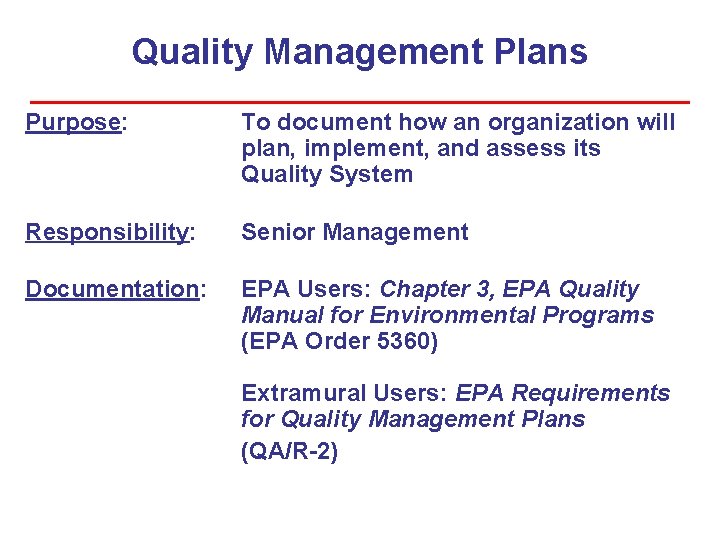 Quality Management Plans

Purpose: To document how an organization will plan, implement, and assess its Quality System

Responsibility: Senior Management

Documentation: EPA Users: Chapter 3, EPA Quality Manual for Environmental Programs (EPA Order 5360)

Extramural Users: EPA Requirements for Quality Management Plans (QA/R-2)